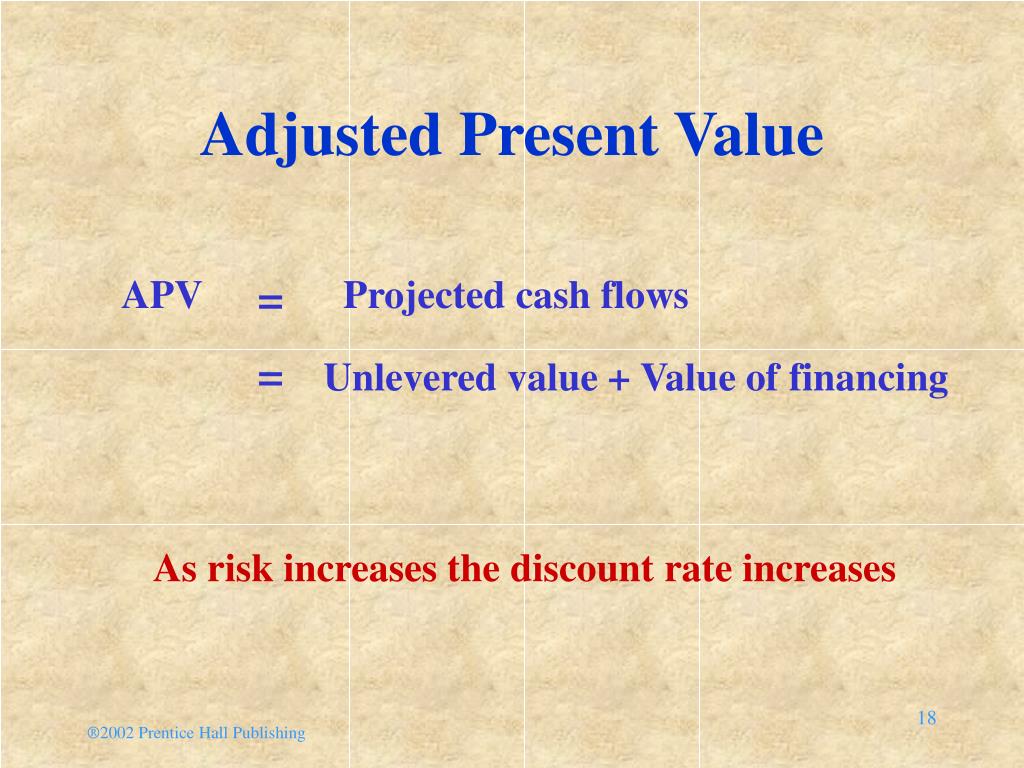 Adjusted Present Value

APV = Projected cash flows

= Unlevered value + Value of financing

As risk increases the discount rate increases

®2002 Prentice Hall Publishing

18